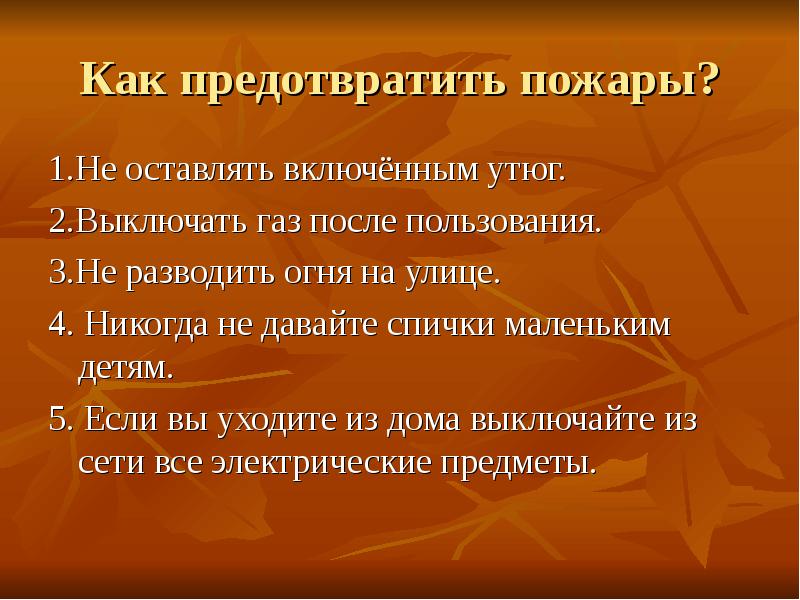 Как предотвратить пожары?

1.Не оставлять включённым утюг.

2.Выключать газ после пользования.

3.Не разводить огня на улице.

4. Никогда не давайте спички маленьким детям.

5. Если вы уходите из дома выключайте из сети все электрические предметы.